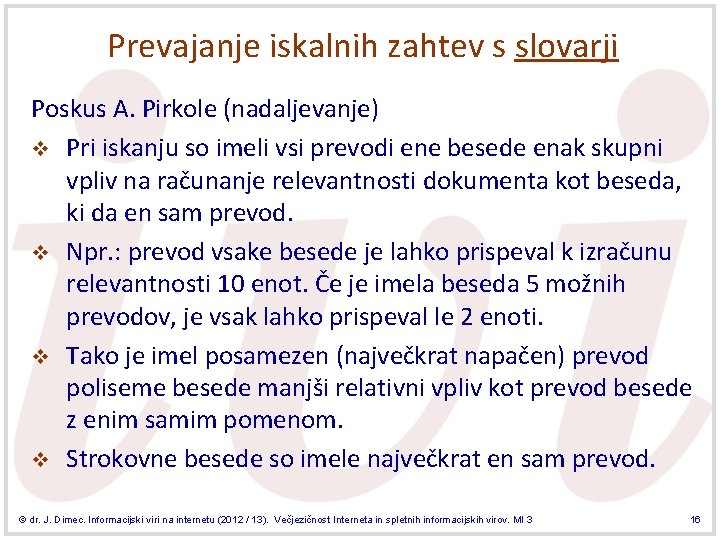 Prevajanje iskalnih zahtev s slovarji

Poskus A. Pirkole (nadaljevanje)

❖ Pri iskanju so imeli vsi prevodi ene besede enak skupni vpliv na računanje relevantnosti dokumenta kot beseda, ki da en sam prevod.

❖ Npr.: prevod vsake besede je lahko prispeval k izračunu relevantnosti 10 enot. Če je imela beseda 5 možnih prevodov, je vsak lahko prispeval le 2 enoti.

❖ Tako je imel posamezen (največkrat napačen) prevod poliseme besede manjši relativni vpliv kot prevod besede z enim samim pomenom.

❖ Strokovne besede so imele največkrat en sam prevod.

© dr. J. Dimec. Informacijski viri na internetu (2012 / 13). Večjezičnost Interneta in spletnih informacijskih virov. MI 3

16